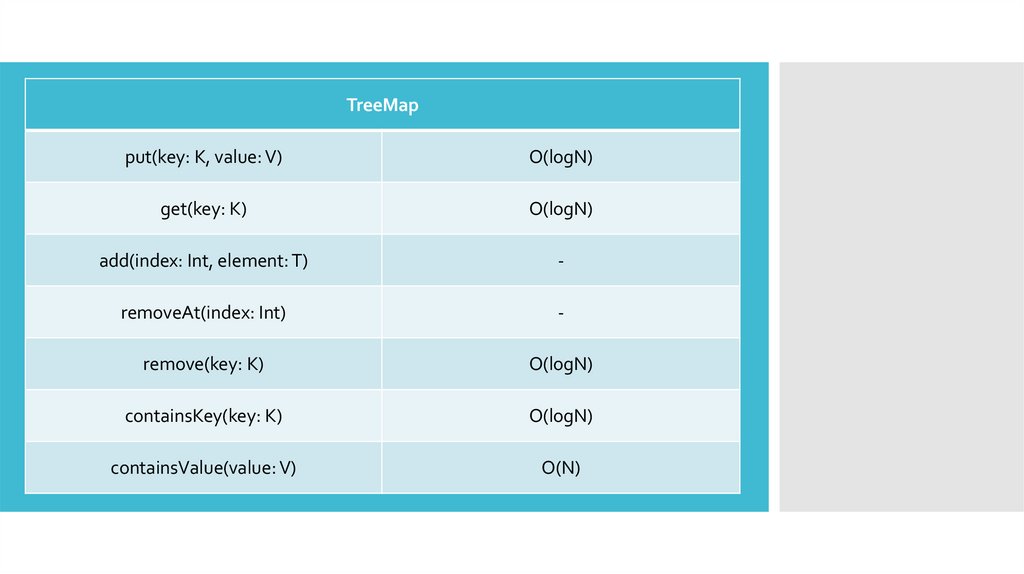 | TreeMap | |
|---|---|
| put(key: K, value: V) | O(logN) |
| get(key: K) | O(logN) |
| add(index: Int, element: T) | - |
| removeAt(index: Int) | - |
| remove(key: K) | O(logN) |
| containsKey(key: K) | O(logN) |
| containsValue(value: V) | O(N) |